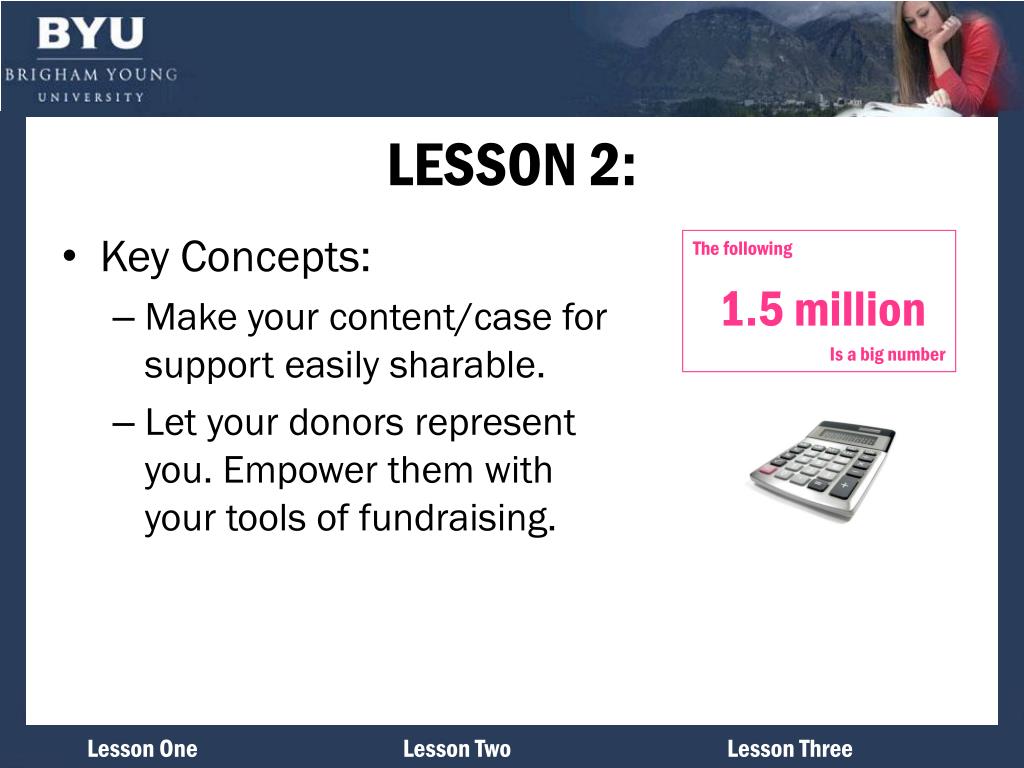 BYU
BRIGHAM YOUNG
UNIVERSITY

LESSON 2:

• Key Concepts:
– Make your content/case for support easily sharable.
– Let your donors represent you. Empower them with your tools of fundraising.

The following
1.5 million
Is a big number

Lesson One
Lesson Two
Lesson Three